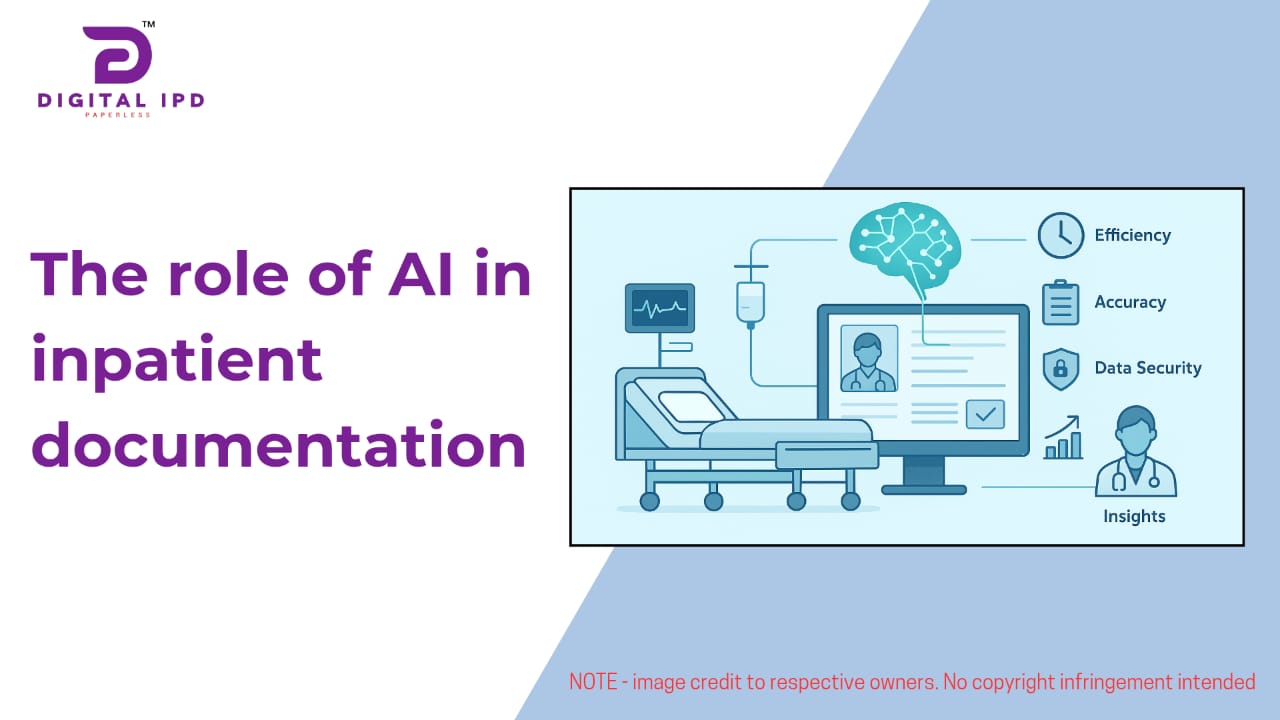 ™
DIGITAL IPD
PAPERLESS

The role of AI in inpatient documentation

Efficiency
Accuracy
Data Security
Insights

NOTE - image credit to respective owners. No copyright infringement intended